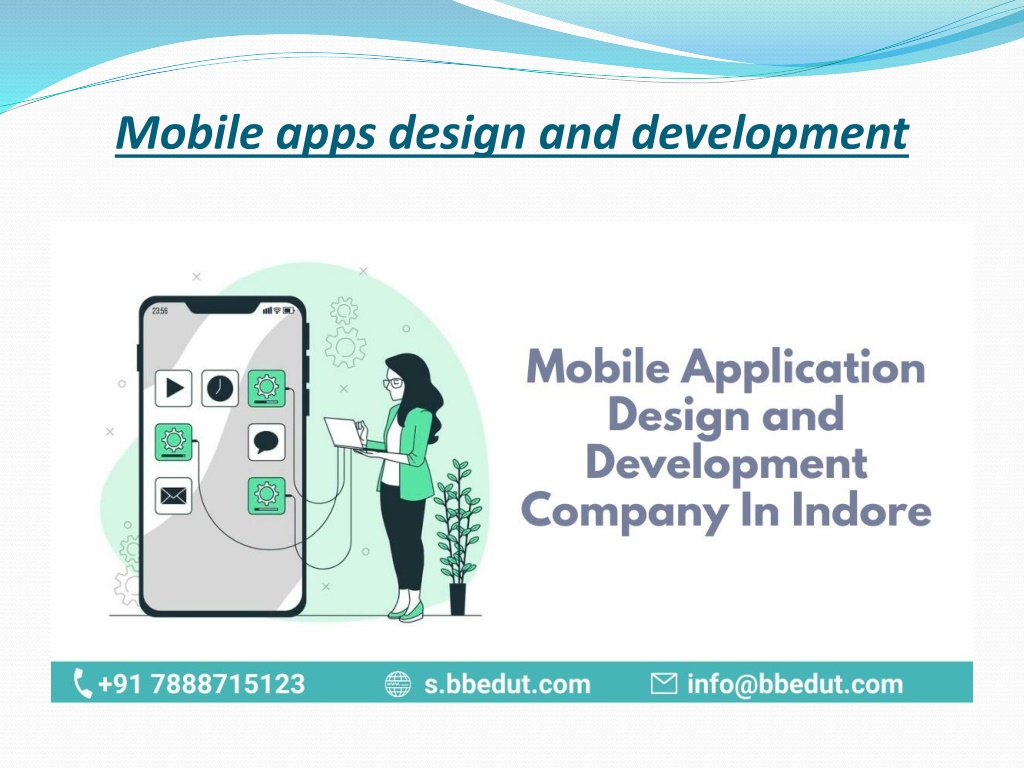 Mobile apps design and development

23:56

Mobile Application Design and Development Company In Indore

+91 7888715123 s.bbedut.com info@bbedut.com